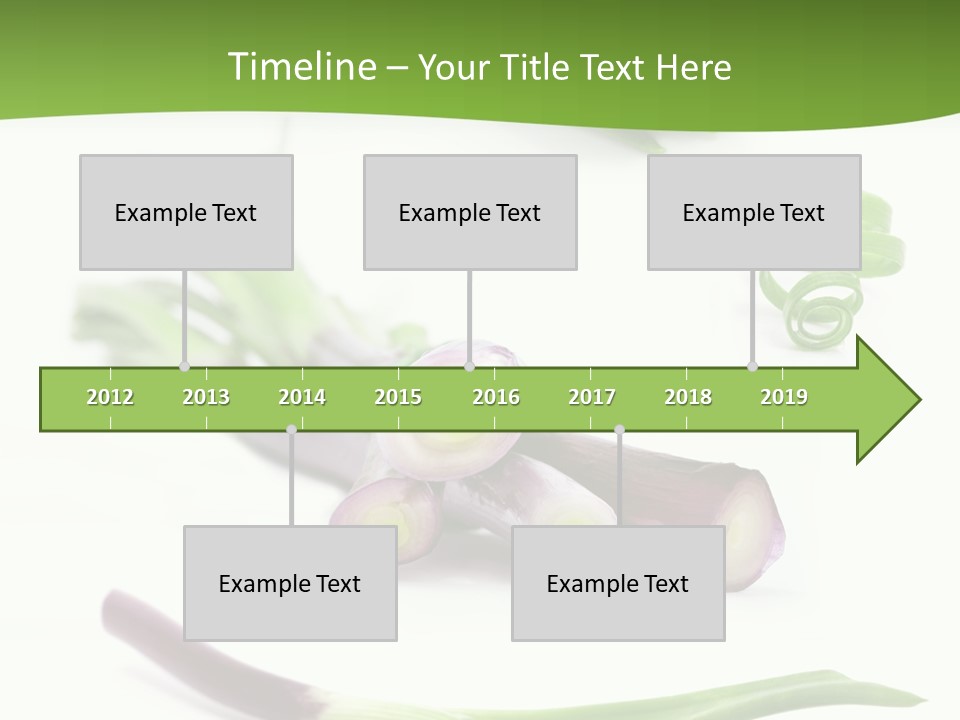 Timeline – Your Title Text Here

Example Text

Example Text

Example Text

2012 2013 2014 2015 2016 2017 2018 2019

Example Text

Example Text